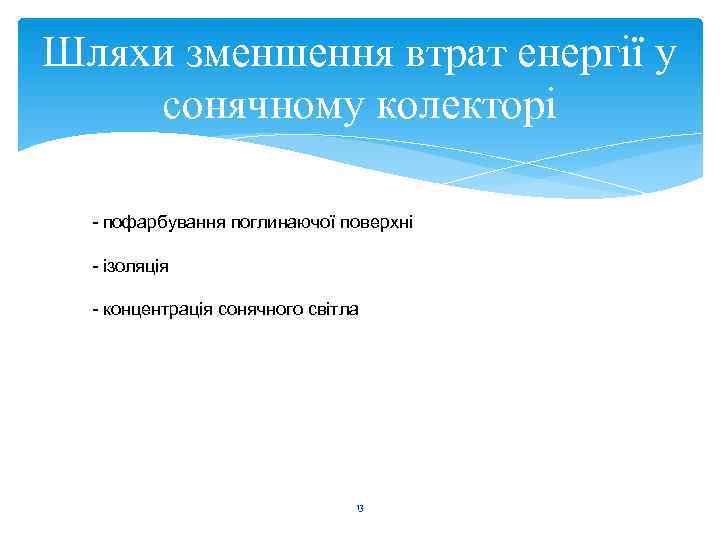 Шляхи зменшення втрат енергії у сонячному колекторі

- пофарбування поглинаючої поверхні

- ізоляція

- концентрація сонячного світла

13